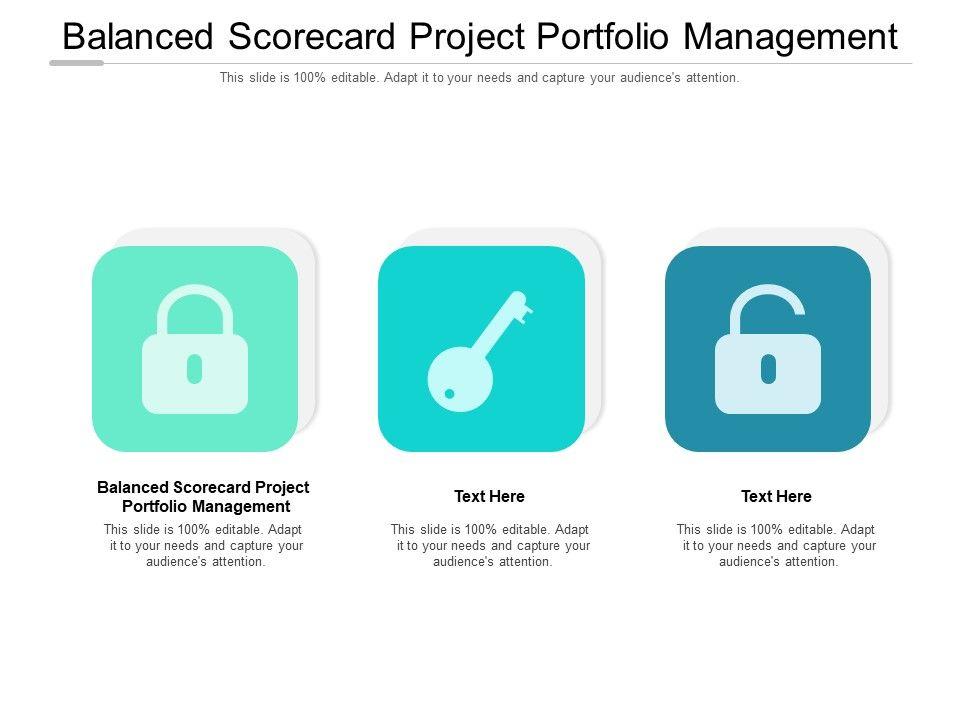 Balanced Scorecard Project Portfolio Management

This slide is 100% editable. Adapt it to your needs and capture your audience's attention.

Balanced Scorecard Project Portfolio Management

This slide is 100% editable. Adapt it to your needs and capture your audience's attention.

Text Here

This slide is 100% editable. Adapt it to your needs and capture your audience's attention.

Text Here

This slide is 100% editable. Adapt it to your needs and capture your audience's attention.